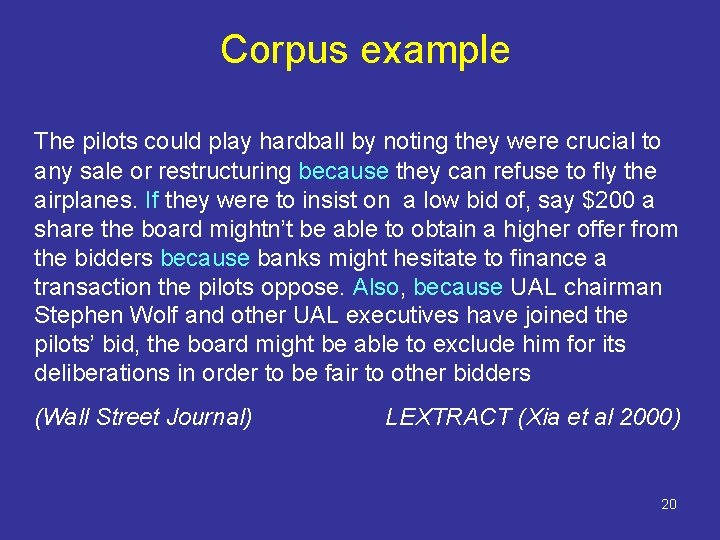 Corpus example

The pilots could play hardball by noting they were crucial to any sale or restructuring because they can refuse to fly the airplanes. If they were to insist on a low bid of, say \$200 a share the board mightn't be able to obtain a higher offer from the bidders because banks might hesitate to finance a transaction the pilots oppose. Also, because UAL chairman Stephen Wolf and other UAL executives have joined the pilots' bid, the board might be able to exclude him for its deliberations in order to be fair to other bidders

(Wall Street Journal) LEXTRACT (Xia et al 2000)

20